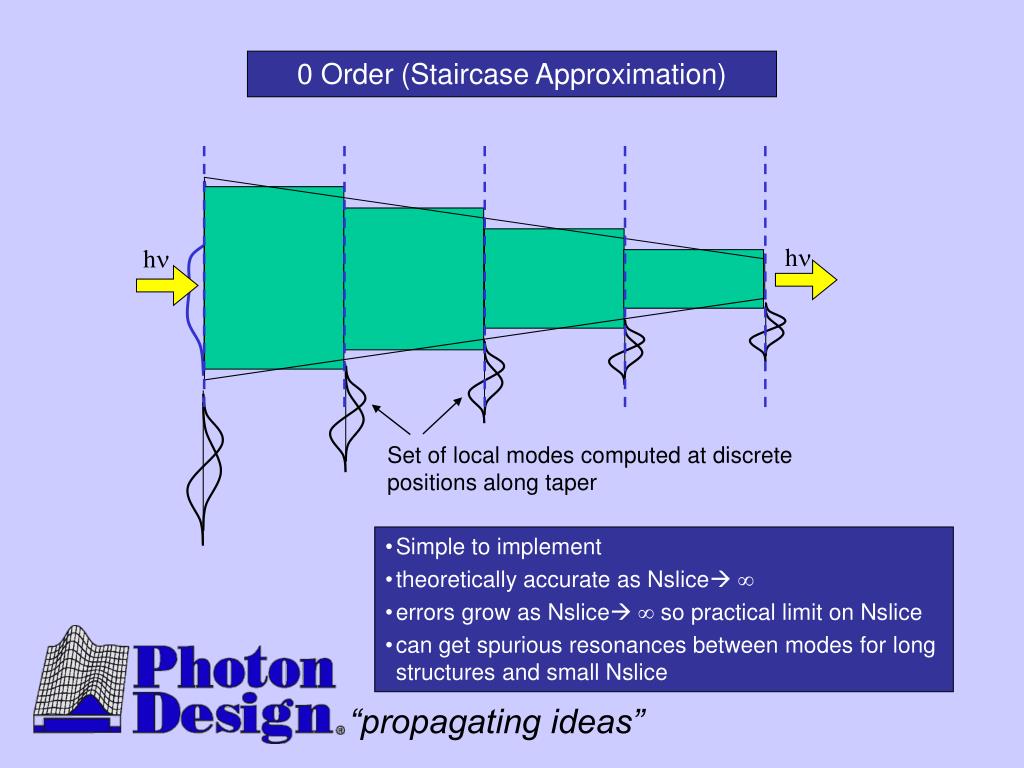 0 Order (Staircase Approximation)

hν

hν

Set of local modes computed at discrete positions along taper

• Simple to implement
• theoretically accurate as Nslice→ ∞
• errors grow as Nslice→ ∞ so practical limit on Nslice
• can get spurious resonances between modes for long structures and small Nslice

Photon Design®

“propagating ideas”